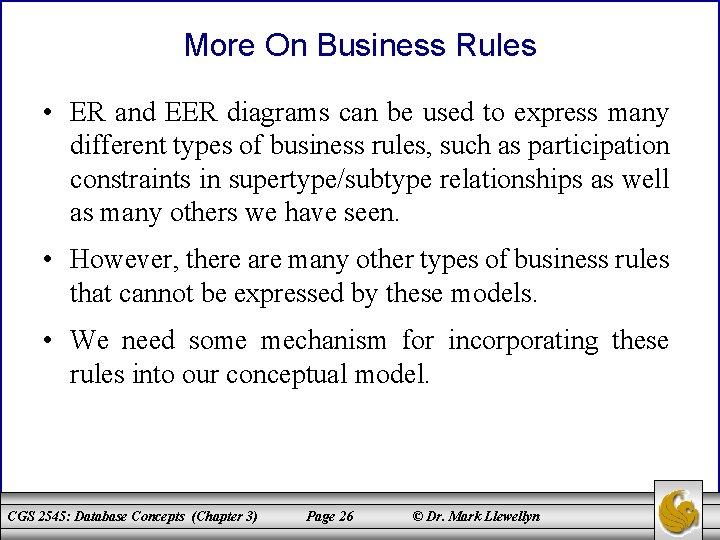 More On Business Rules

• ER and EER diagrams can be used to express many different types of business rules, such as participation constraints in supertype/subtype relationships as well as many others we have seen.

• However, there are many other types of business rules that cannot be expressed by these models.

• We need some mechanism for incorporating these rules into our conceptual model.

CGS 2545: Database Concepts (Chapter 3) Page 26 © Dr. Mark Llewellyn